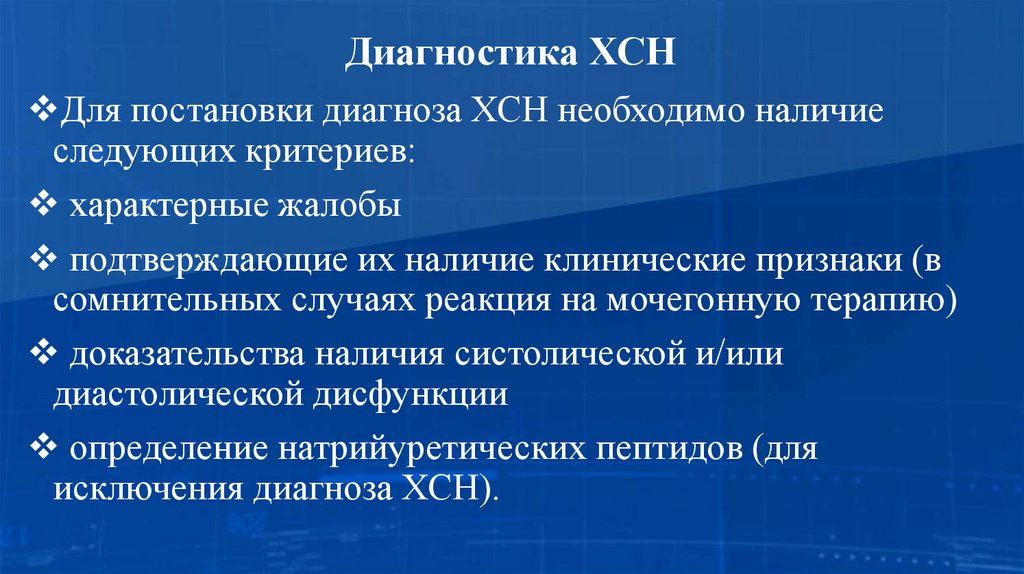 Диагностика ХСН

❖Для постановки диагноза ХСН необходимо наличие следующих критериев:

❖ характерные жалобы

❖ подтверждающие их наличие клинические признаки (в сомнительных случаях реакция на мочегонную терапию)

❖ доказательства наличия систолической и/или диастолической дисфункции

❖ определение натрийуретических пептидов (для исключения диагноза ХСН).